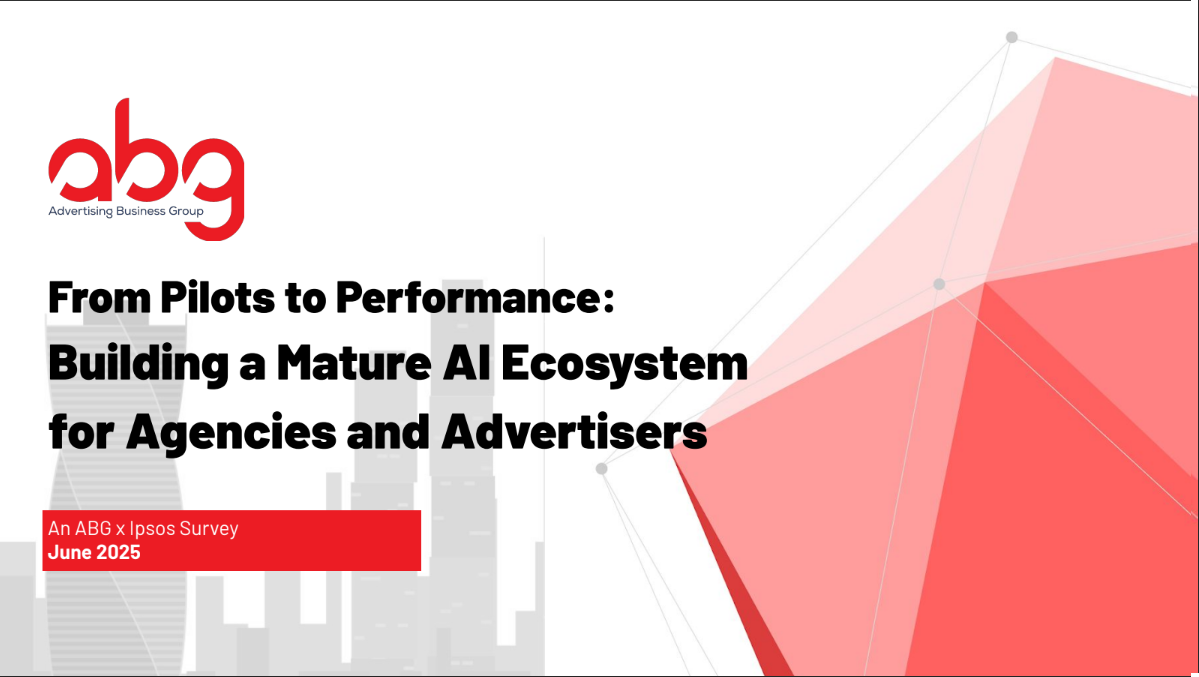 abg
Advertising Business Group

From Pilots to Performance: Building a Mature AI Ecosystem for Agencies and Advertisers

An ABG x Ipsos Survey
June 2025